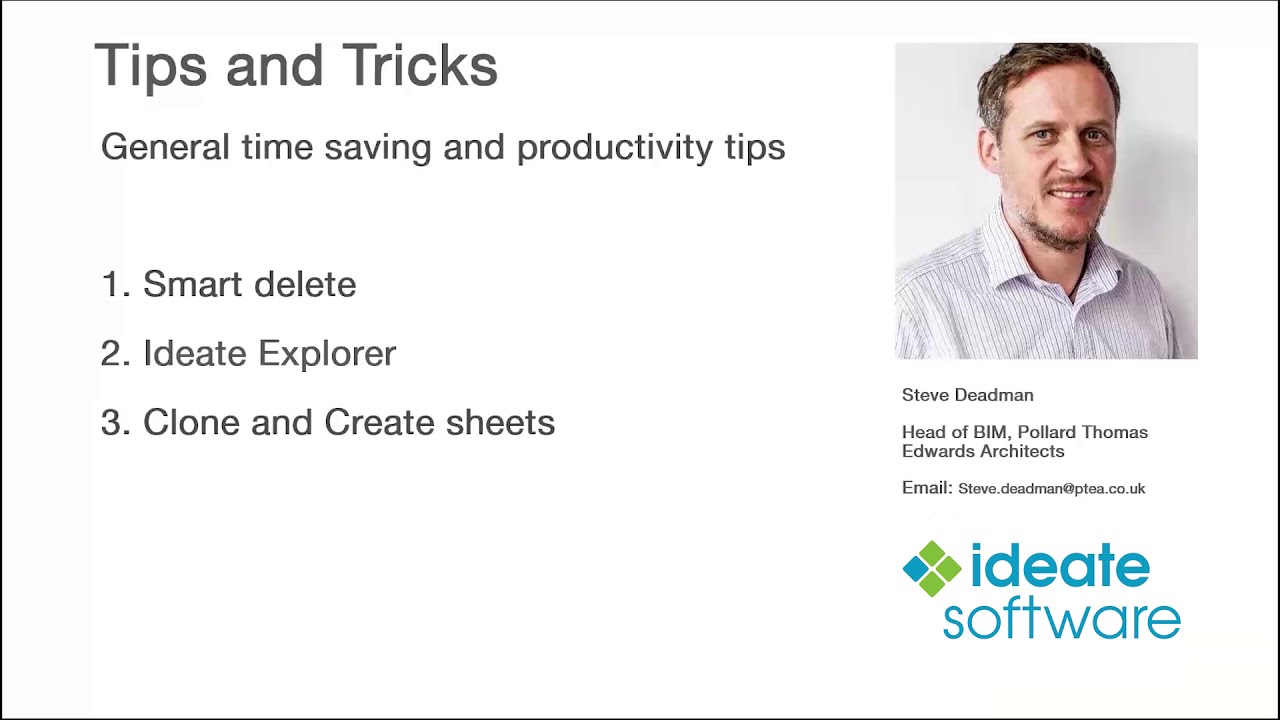 Tips and Tricks

General time saving and productivity tips

1. Smart delete

2. Ideate Explorer

3. Clone and Create sheets

Steve Deadman

Head of BIM, Pollard Thomas Edwards Architects

Email: Steve.deadman@ptea.co.uk

ideate software